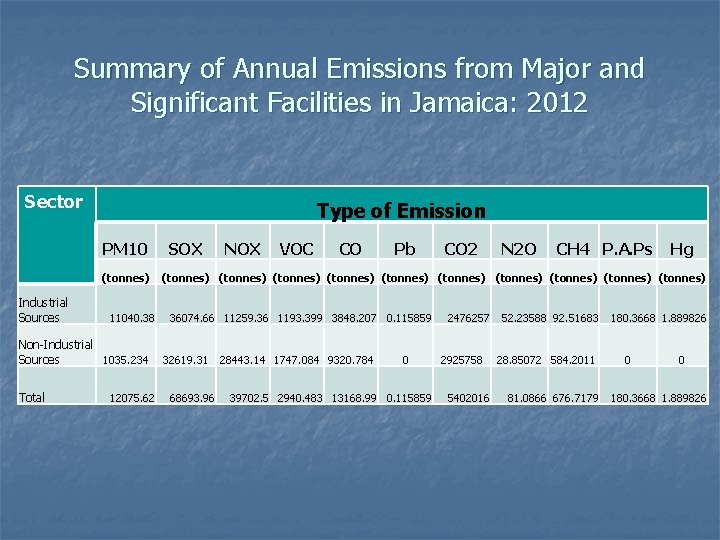 Summary of Annual Emissions from Major and Significant Facilities in Jamaica: 2012

| Sector | Type of Emission | | | | | | | | | | |
|---|---|---|---|---|---|---|---|---|---|---|---|
| | PM10 | SOX | NOX | VOC | CO | Pb | CO2 | N2O | CH4 | P.A.Ps | Hg |
| | (tonnes) | (tonnes) | (tonnes) | (tonnes) | (tonnes) | (tonnes) | (tonnes) | (tonnes) | (tonnes) | (tonnes) | (tonnes) |
| Industrial Sources | 11040.38 | 36074.66 | 11259.36 | 1193.399 | 3848.207 | 0.115859 | 2476257 | 52.23588 | 92.51683 | 180.3668 | 1.889826 |
| Non-Industrial Sources | 1035.234 | 32619.31 | 28443.14 | 1747.084 | 9320.784 | 0 | 2925758 | 28.85072 | 584.2011 | 0 | 0 |
| Total | 12075.62 | 68693.96 | 39702.5 | 2940.483 | 13168.99 | 0.115859 | 5402016 | 81.0866 | 676.7179 | 180.3668 | 1.889826 |